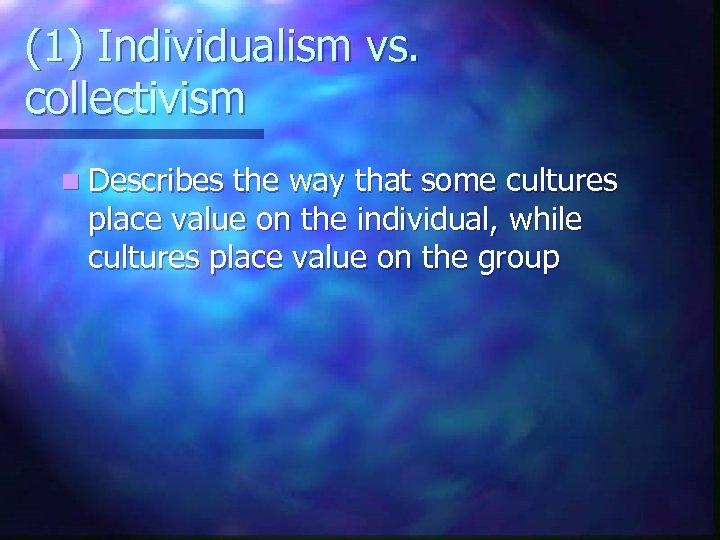 (1) Individualism vs. collectivism

Describes the way that some cultures place value on the individual, while cultures place value on the group